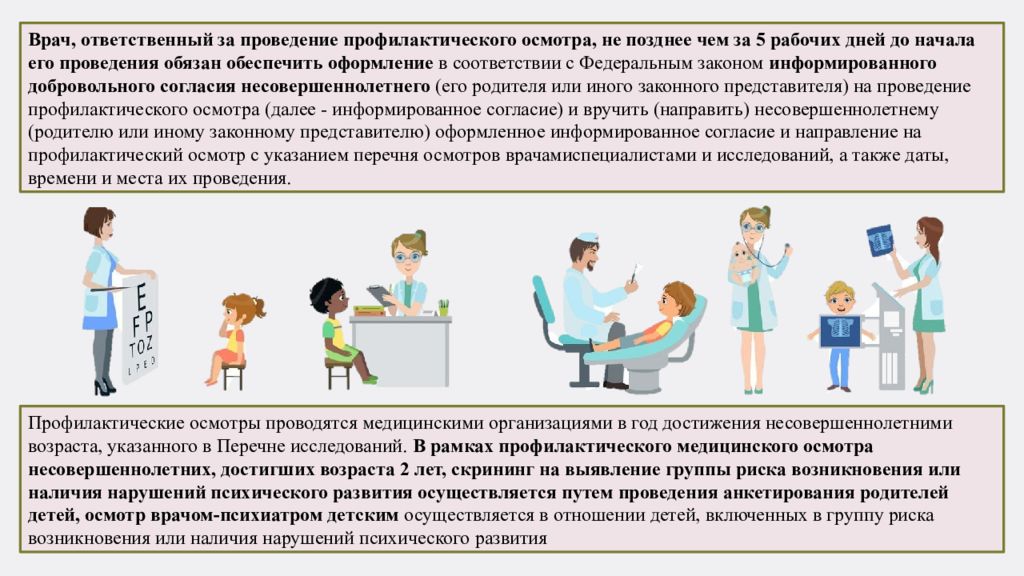 Врач, ответственный за проведение профилактического осмотра, не позднее чем за 5 рабочих дней до начала его проведения обязан обеспечить оформление в соответствии с Федеральным законом информированного добровольного согласия несовершеннолетнего (его родителя или иного законного представителя) на проведение профилактического осмотра (далее - информированное согласие) и вручить (направить) несовершеннолетнему (родителю или иному законному представителю) оформленное информированное согласие и направление на профилактический осмотр с указанием перечня осмотров врачамиспециалистами и исследований, а также даты, времени и места их проведения.

E
F P
T O Z
L P E D

Профилактические осмотры проводятся медицинскими организациями в год достижения несовершеннолетними возраста, указанного в Перечне исследований. В рамках профилактического медицинского осмотра несовершеннолетних, достигших возраста 2 лет, скрининг на выявление группы риска возникновения или наличия нарушений психического развития осуществляется путем проведения анкетирования родителей детей, осмотр врачом-психиатром детским осуществляется в отношении детей, включенных в группу риска возникновения или наличия нарушений психического развития